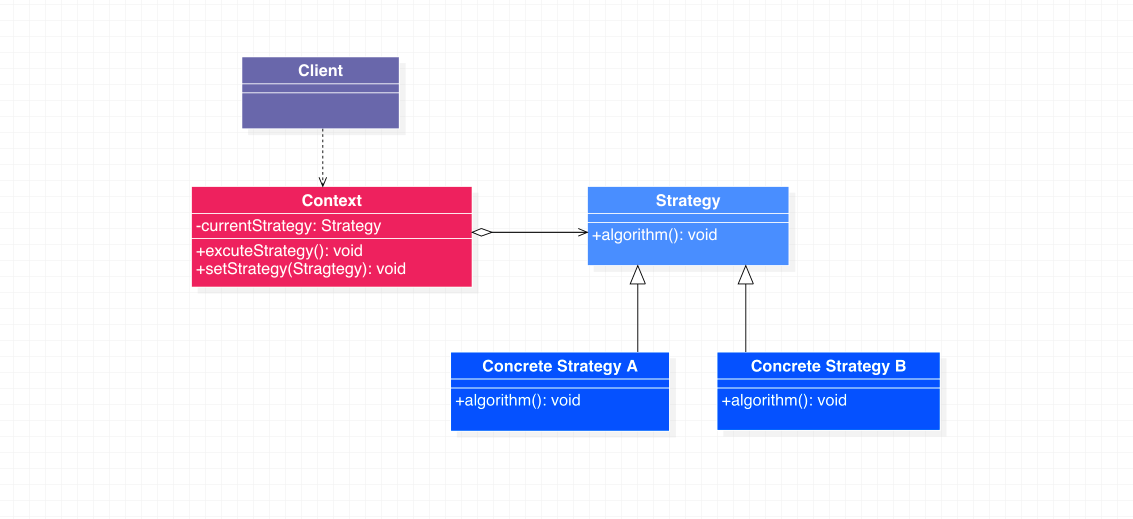 Client

Context
-currentStrategy: Strategy
+excuteStrategy(): void
+setStrategy(Stragtegy): void

Strategy
+algorithm(): void

Concrete Strategy A
+algorithm(): void

Concrete Strategy B
+algorithm(): void